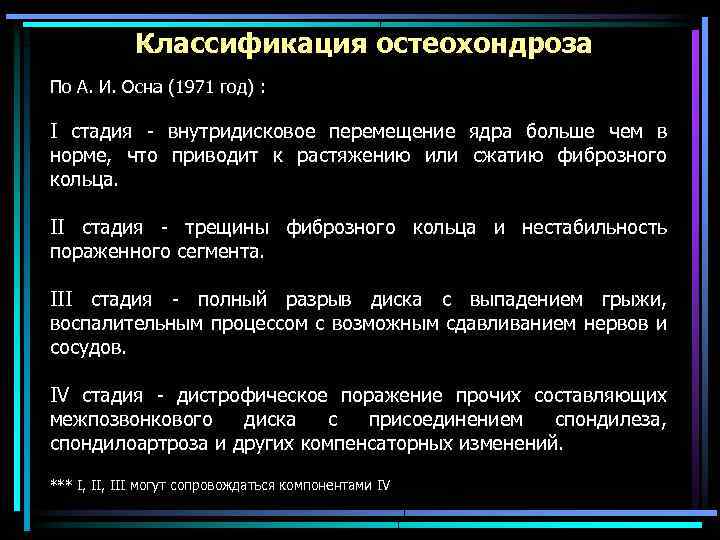 Классификация остеохондроза

По А. И. Осна (1971 год) :

I стадия - внутридисковое перемещение ядра больше чем в норме, что приводит к растяжению или сжатию фиброзного кольца.

II стадия - трещины фиброзного кольца и нестабильность пораженного сегмента.

III стадия - полный разрыв диска с выпадением грыжи, воспалительным процессом с возможным сдавливанием нервов и сосудов.

IV стадия - дистрофическое поражение прочих составляющих межпозвонкового диска с присоединением спондилеза, спондилоартроза и других компенсаторных изменений.

*** I, II, III могут сопровождаться компонентами IV